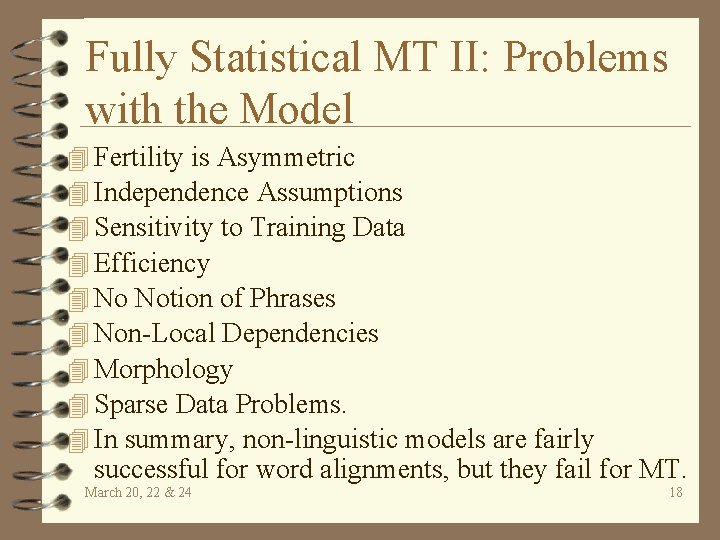 Fully Statistical MT II: Problems with the Model

Fertility is Asymmetric

Independence Assumptions

Sensitivity to Training Data

Efficiency

No Notion of Phrases

Non-Local Dependencies

Morphology

Sparse Data Problems.

In summary, non-linguistic models are fairly successful for word alignments, but they fail for MT.

March 20, 22 & 24

18